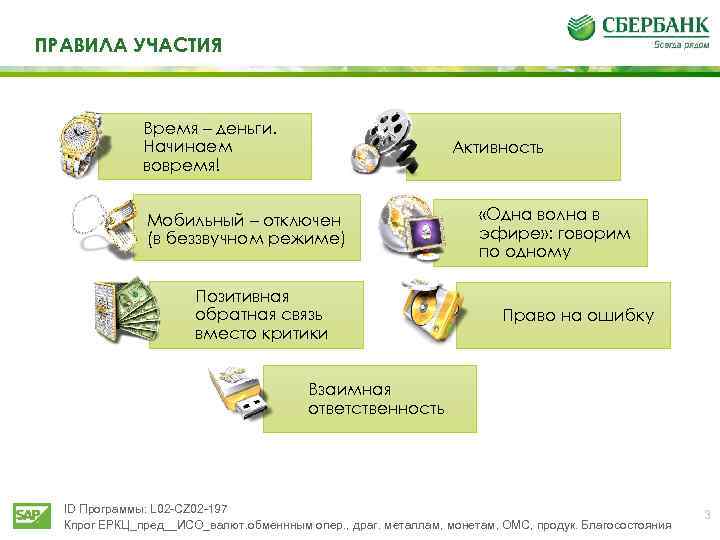 ПРАВИЛА УЧАСТИЯ

СБЕРБАНК
Всегда рядом

Время – деньги. Начинаем вовремя!

Активность

Мобильный – отключен (в беззвучном режиме)

«Одна волна в эфире»: говорим по одному

Позитивная обратная связь вместо критики

Право на ошибку

Взаимная ответственность

SAP

ID Программы: L02-CZ02-197
Кпрог ЕРКЦ_пред__ИСО_валют.обменным опер., драг. металлам, монетам, ОМС, продук. Благосостояния

3